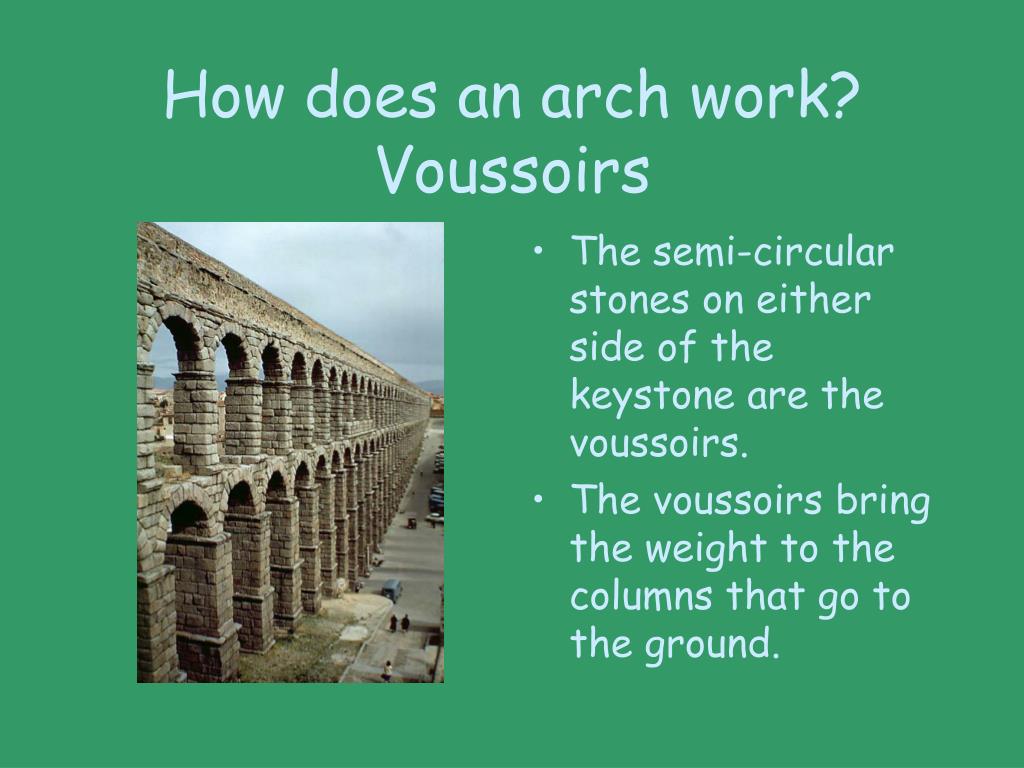 How does an arch work? Voussoirs

• The semi-circular stones on either side of the keystone are the voussoirs.
• The voussoirs bring the weight to the columns that go to the ground.